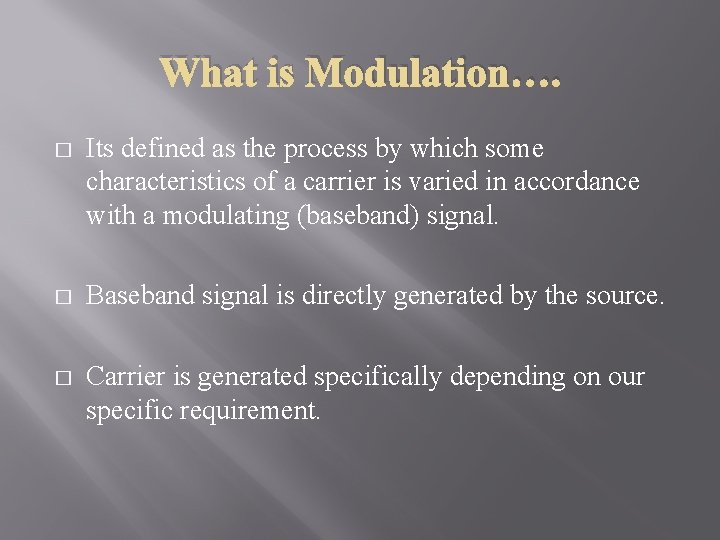 What is Modulation….

□ Its defined as the process by which some characteristics of a carrier is varied in accordance with a modulating (baseband) signal.

□ Baseband signal is directly generated by the source.

□ Carrier is generated specifically depending on our specific requirement.